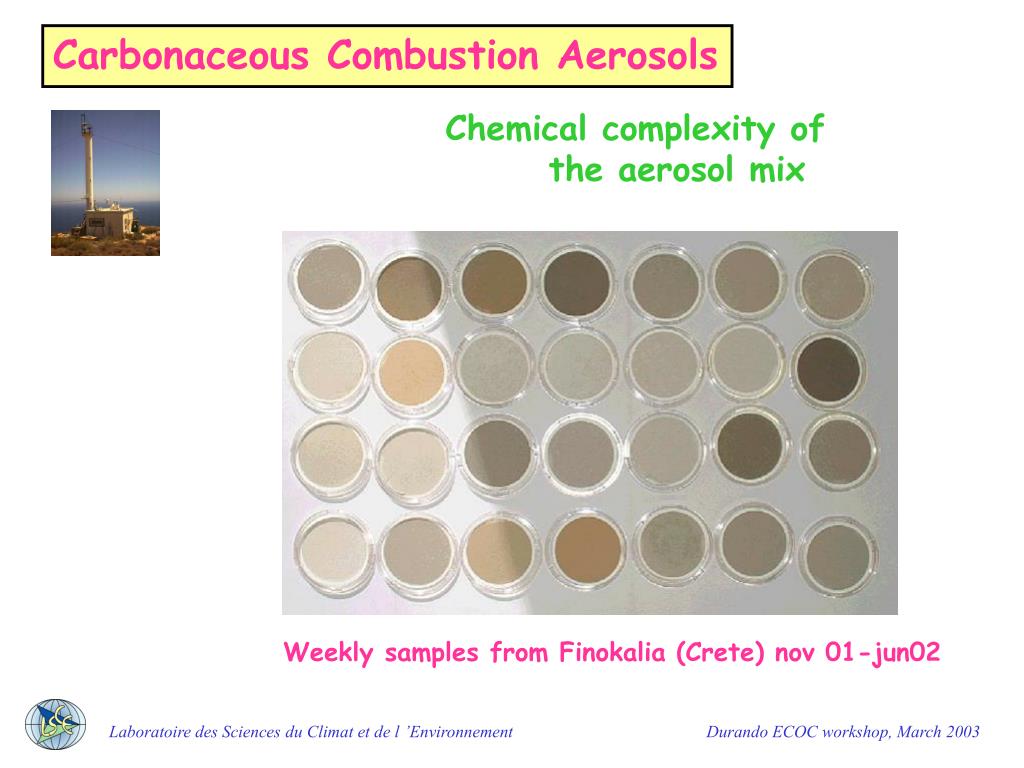 Carbonaceous Combustion Aerosols

Chemical complexity of the aerosol mix

Weekly samples from Finokalia (Crete) nov 01-jun02

LSCE

Laboratoire des Sciences du Climat et de l 'Environnement

Durando ECOC workshop, March 2003